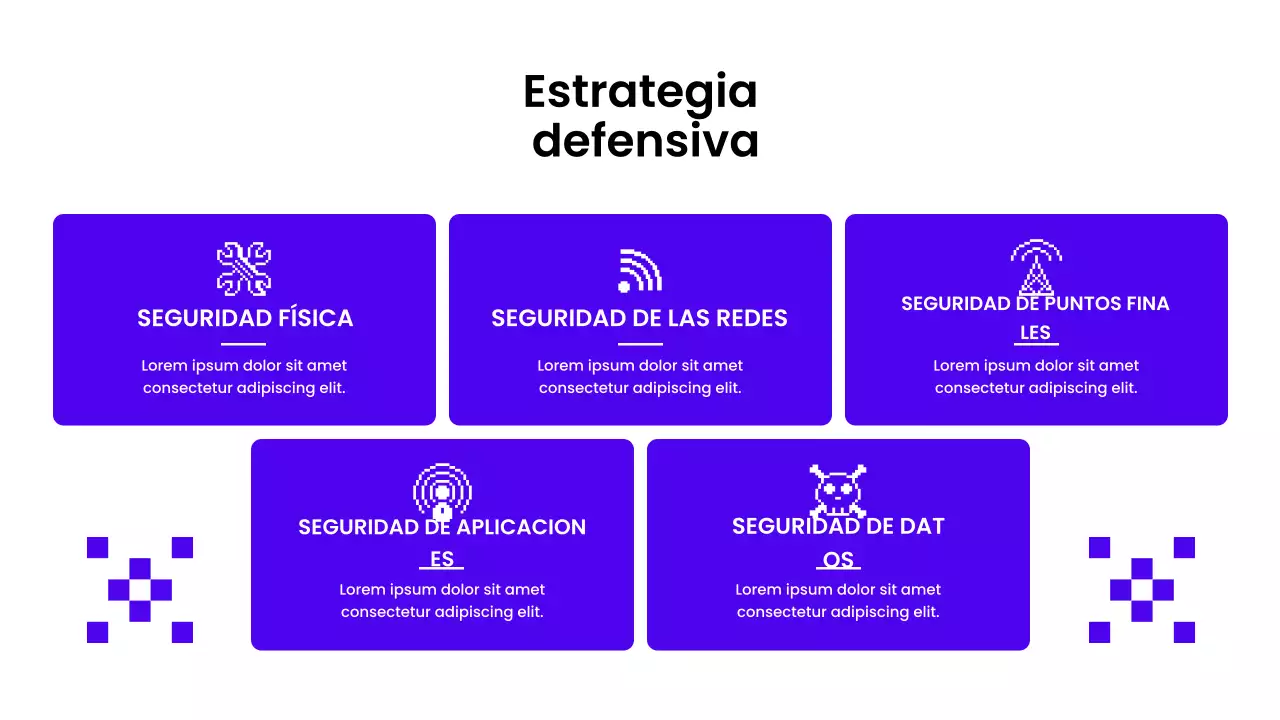 Estrategia defensiva

SEGURIDAD FÍSICA

Lorem ipsum dolor sit amet consectetur adipiscing elit.

SEGURIDAD DE LAS REDES

Lorem ipsum dolor sit amet consectetur adipiscing elit.

SEGURIDAD DE PUNTOS FINA LES

Lorem ipsum dolor sit amet consectetur adipiscing elit.

SEGURIDAD DE APLICACION ES

Lorem ipsum dolor sit amet consectetur adipiscing elit.

SEGURIDAD DE DAT OS

Lorem ipsum dolor sit amet consectetur adipiscing elit.